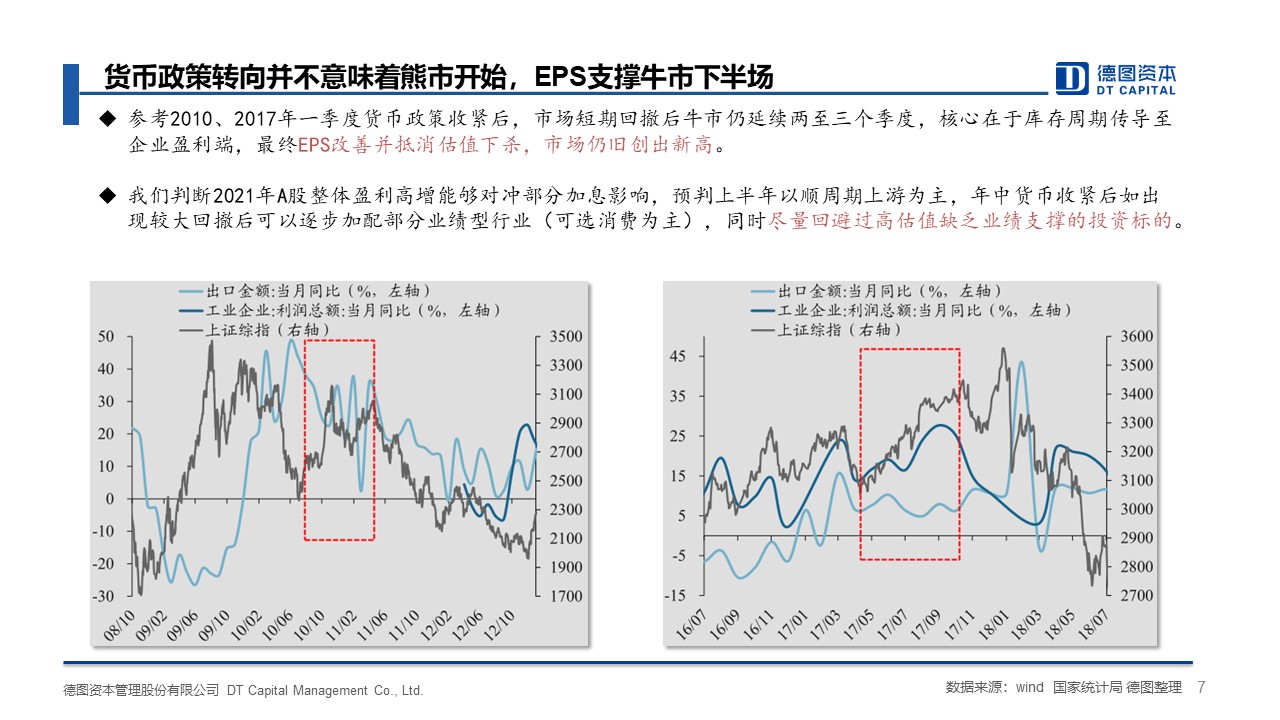 货币政策转向并不意味着熊市开始，EPS支撑牛市下半场

德图资本
DT CAPITAL

◆ 参考2010、2017年一季度货币政策收紧后，市场短期回撤后牛市仍延续两至三个季度，核心在于库存周期传导至企业盈利端，最终EPS改善并抵消估值下杀，市场仍旧创出新高。

◆ 我们判断2021年A股整体盈利高增能够对冲部分加息影响，预判上半年以顺周期上游为主，年中货币收紧后如出现较大回撤后可以逐步加配部分业绩型行业（可选消费为主），同时尽量回避过高估值缺乏业绩支撑的投资标的。

出口金额:当月同比（%，左轴）
工业企业:利润总额:当月同比（%，左轴）
上证综指（右轴）

50
40
30
20
10
0
-10
-20
-30

3500
3300
3100
2900
2700
2500
2300
2100
1900
1700

08/10
09/02
09/06
09/10
10/02
10/06
10/10
11/02
11/06
11/10
12/02
12/06
12/10

出口金额:当月同比（%，左轴）
工业企业:利润总额:当月同比（%，左轴）
上证综指（右轴）

45
35
25
15
5
-5
-15

3600
3500
3400
3300
3200
3100
3000
2900
2800
2700

16/07
16/09
16/11
17/01
17/03
17/05
17/07
17/09
17/11
18/01
18/03
18/05
18/07

德图资本管理股份有限公司 DT Capital Management Co., Ltd.

数据来源：wind 国家统计局 德图整理 7